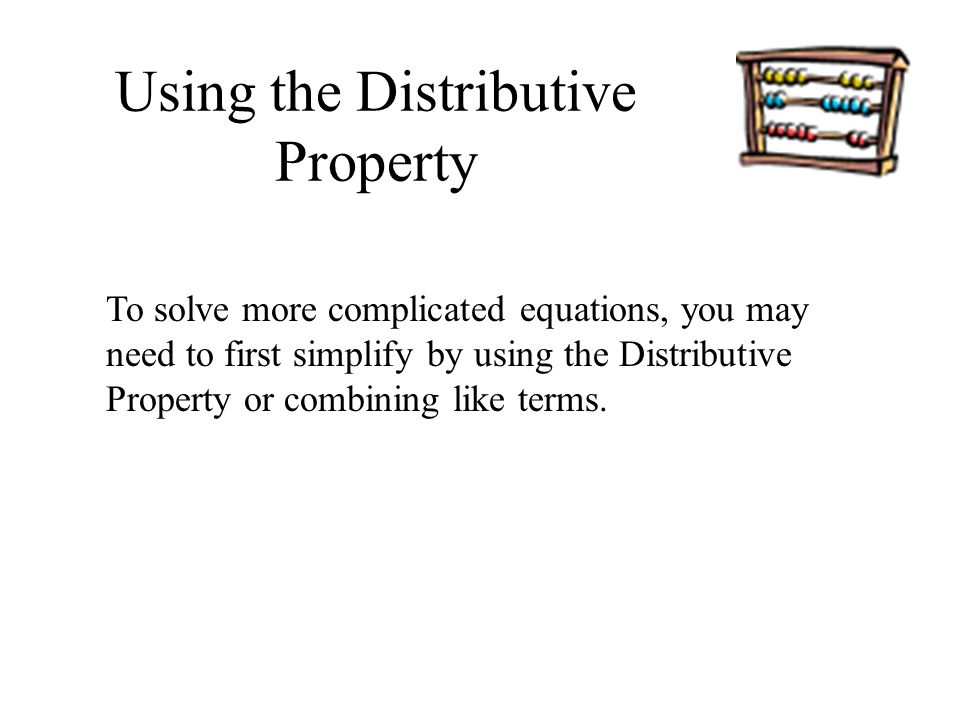 Using the Distributive Property

To solve more complicated equations, you may need to first simplify by using the Distributive Property or combining like terms.